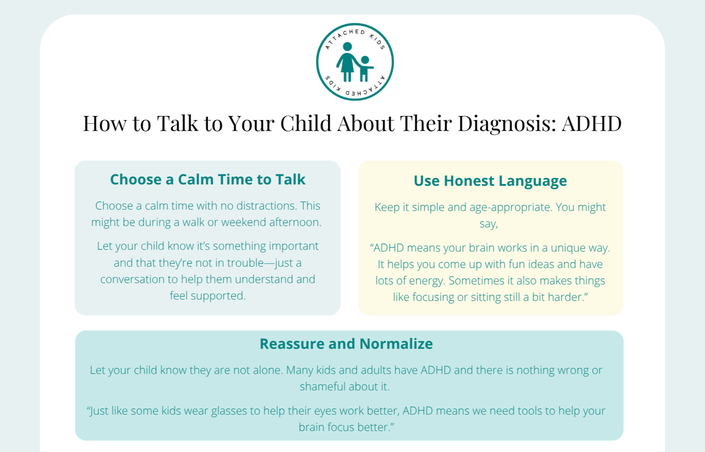 ATTACHED KIDS
ATTACHED KIDS

How to Talk to Your Child About Their Diagnosis: ADHD

Choose a Calm Time to Talk

Choose a calm time with no distractions. This might be during a walk or weekend afternoon.

Let your child know it's something important and that they're not in trouble—just a conversation to help them understand and feel supported.

Use Honest Language

Keep it simple and age-appropriate. You might say,

"ADHD means your brain works in a unique way. It helps you come up with fun ideas and have lots of energy. Sometimes it also makes things like focusing or sitting still a bit harder."

Reassure and Normalize

Let your child know they are not alone. Many kids and adults have ADHD and there is nothing wrong or shameful about it.

"Just like some kids wear glasses to help their eyes work better, ADHD means we need tools to help your brain focus better."